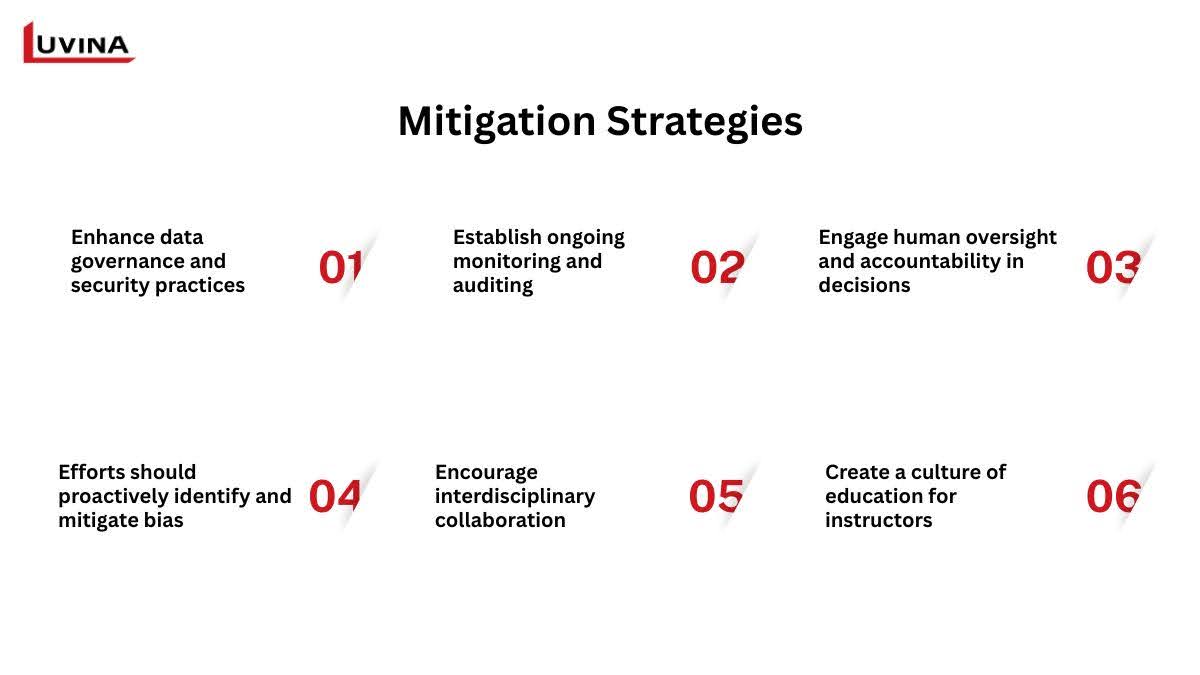 LUVINA

Mitigation Strategies

Enhance data governance and security practices

01

Establish ongoing monitoring and auditing

02

Engage human oversight and accountability in decisions

03

Efforts should proactively identify and mitigate bias

04

Encourage interdisciplinary collaboration

05

Create a culture of education for instructors

06